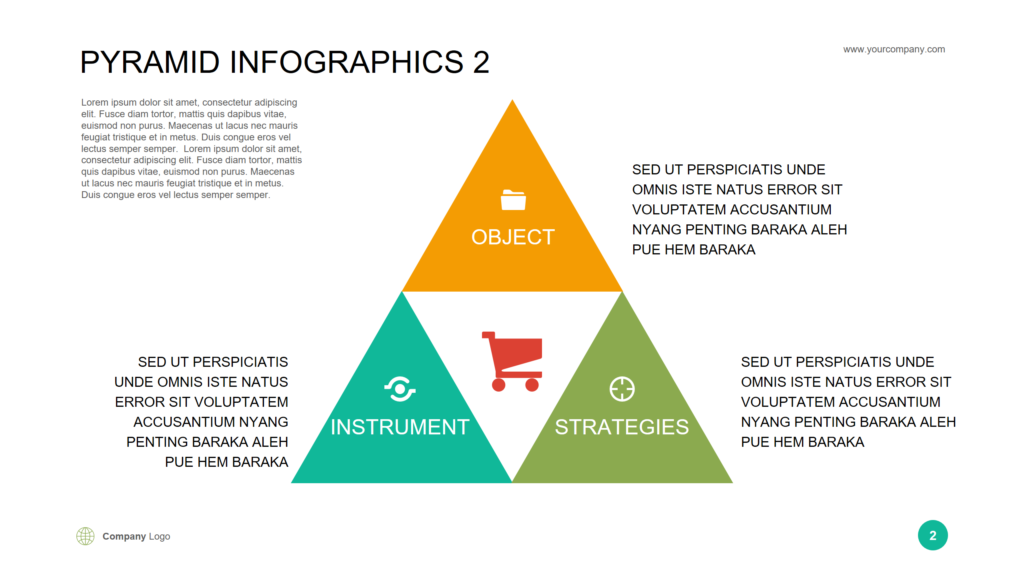 PYRAMID INFOGRAPHICS 2

www.yourcompany.com

Lorem ipsum dolor sit amet, consectetur adipiscing elit. Fusce diam tortor, mattis quis dapibus vitae, euismod non purus. Maecenas ut lacus nec mauris feugiat tristique et in metus. Duis congue eros vel lectus semper semper. Lorem ipsum dolor sit amet, consectetur adipiscing elit. Fusce diam tortor, mattis quis dapibus vitae, euismod non purus. Maecenas ut lacus nec mauris feugiat tristique et in metus. Duis congue eros vel lectus semper semper.

OBJECT

SED UT PERSPICIATIS UNDE OMNIS ISTE NATUS ERROR SIT VOLUPTATEM ACCUSANTIUM NYANG PENTING BARAKA ALEH PUE HEM BARAKA

SED UT PERSPICIATIS UNDE OMNIS ISTE NATUS ERROR SIT VOLUPTATEM ACCUSANTIUM NYANG PENTING BARAKA ALEH PUE HEM BARAKA

INSTRUMENT

STRATEGIES

SED UT PERSPICIATIS UNDE OMNIS ISTE NATUS ERROR SIT VOLUPTATEM ACCUSANTIUM NYANG PENTING BARAKA ALEH PUE HEM BARAKA

Company Logo

2